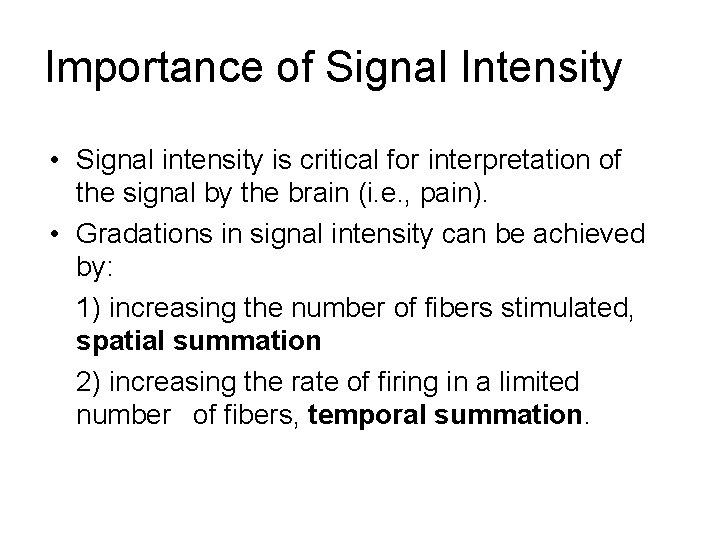 Importance of Signal Intensity

• Signal intensity is critical for interpretation of the signal by the brain (i.e., pain).

• Gradations in signal intensity can be achieved by:

1) increasing the number of fibers stimulated, **spatial summation**

2) increasing the rate of firing in a limited number of fibers, **temporal summation**.